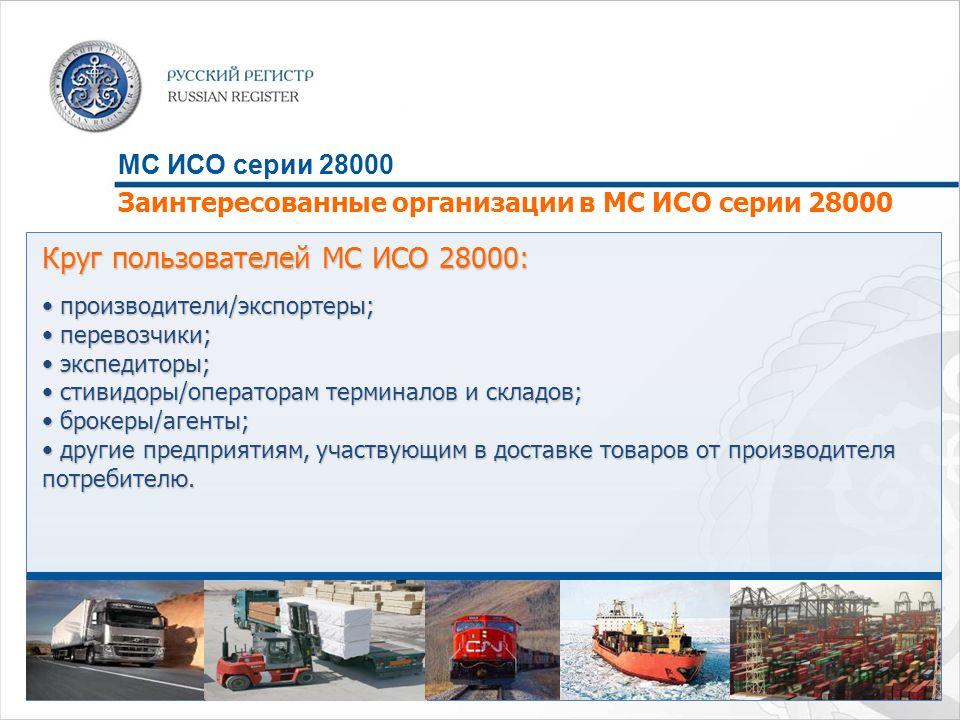 РУССКИЙ РЕГИСТР
RUSSIAN REGISTER

МС ИСО серии 28000
Заинтересованные организации в МС ИСО серии 28000

Круг пользователей МС ИСО 28000:

• производители/экспортеры;
• перевозчики;
• экспедиторы;
• стивидоры/операторам терминалов и складов;
• брокеры/агенты;
• другие предприятиям, участвующим в доставке товаров от производителя потребителю.

CN